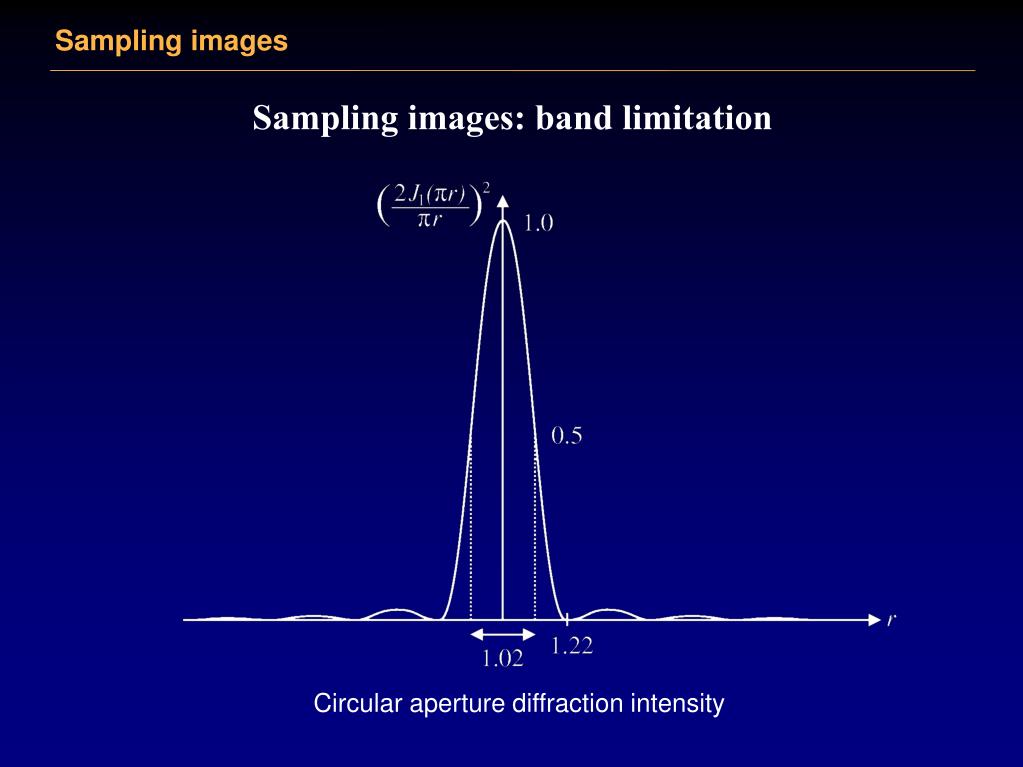 Sampling images

Sampling images: band limitation

$\left(\frac{2J_1(\pi r)}{\pi r}\right)^2$

1.0

0.5

$r$

1.02

1.22

Circular aperture diffraction intensity